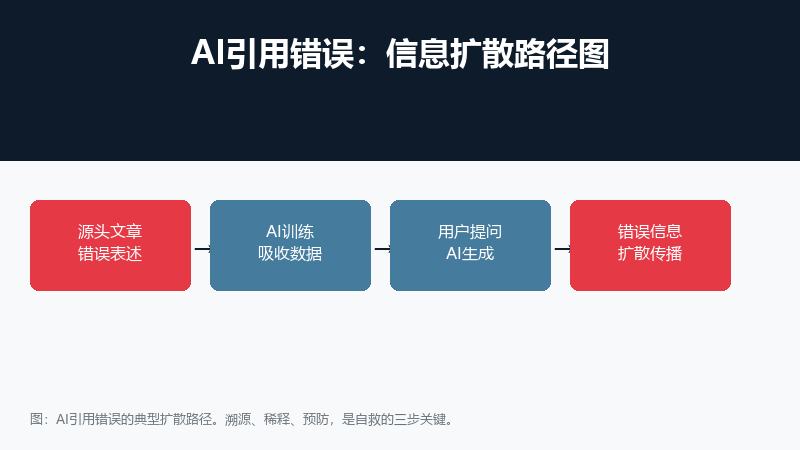 AI引用错误：信息扩散路径图

源头文章
错误表述

AI训练
吸收数据

用户提问
AI生成

错误信息
扩散传播

图：AI引用错误的典型扩散路径。溯源、稀释、预防，是自救的三步关键。